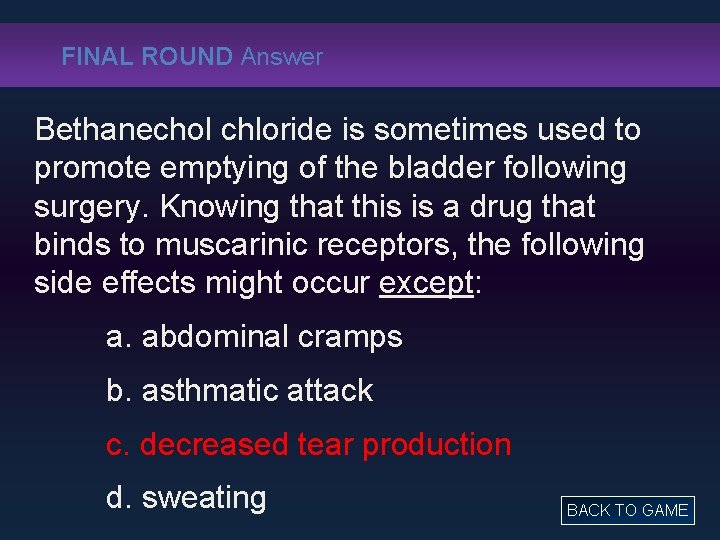 FINAL ROUND Answer

Bethanechol chloride is sometimes used to promote emptying of the bladder following surgery. Knowing that this is a drug that binds to muscarinic receptors, the following side effects might occur except:

a. abdominal cramps

b. asthmatic attack

c. decreased tear production

d. sweating

BACK TO GAME